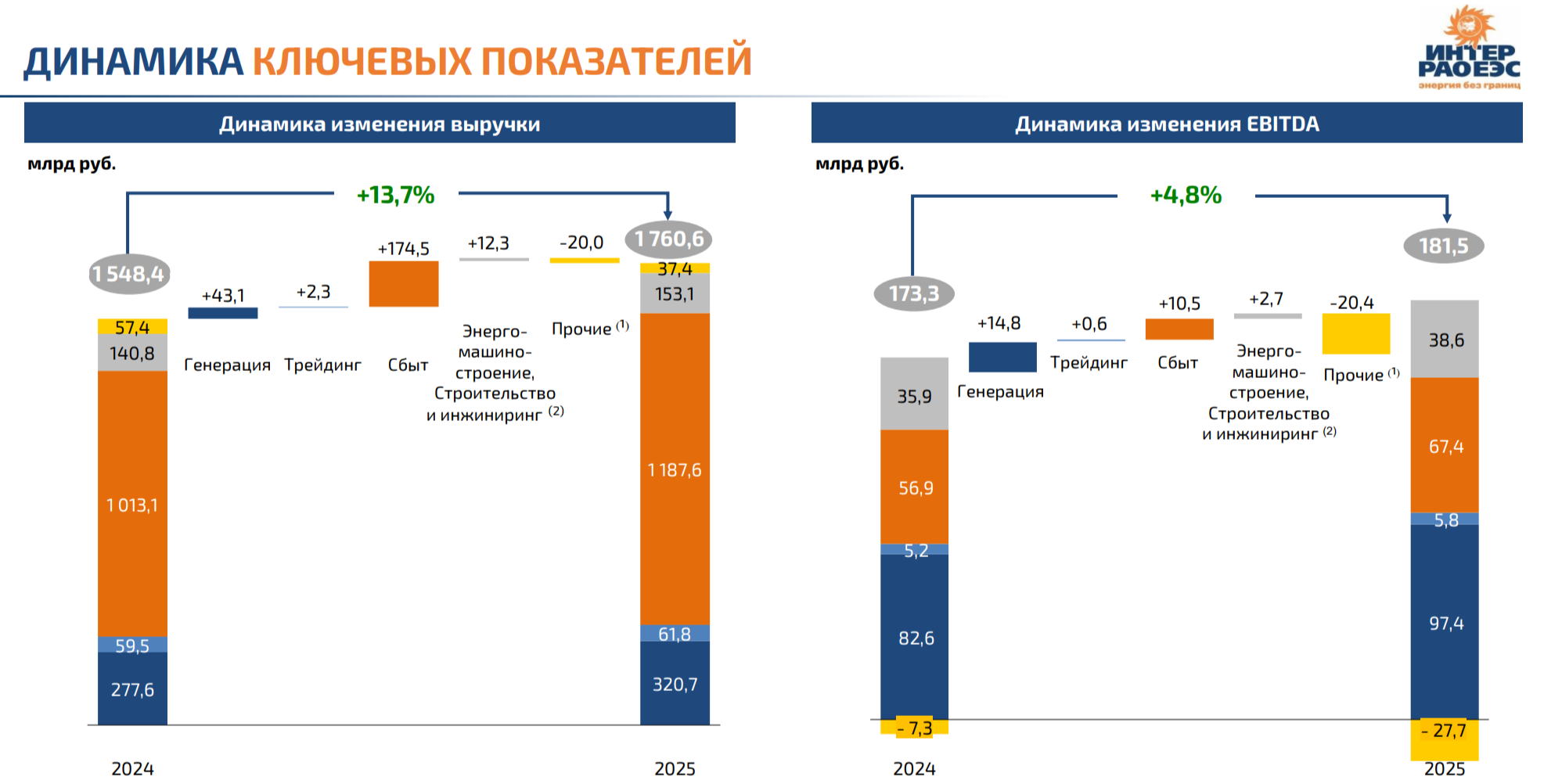 ДИНАМИКА КЛЮЧЕВЫХ ПОКАЗАТЕЛЕЙ

ИНТЕР РАО ЕЭС энергия без границ

Динамика изменения выручки

млрд руб.

+13,7%

1 548,4

57,4
140,8
1 013,1
59,5
277,6

+43,1 Генерация

+2,3 Трейдинг

+174,5 Сбыт

+12,3 Энерго-машино-строение, Строительство и инжиниринг $^{(2)}$

-20,0 Прочие $^{(1)}$

1 760,6

37,4
153,1
1 187,6
61,8
320,7

2024

2025

Динамика изменения EBITDA

млрд руб.

+4,8%

173,3

35,9
56,9
5,2
82,6
- 7,3

+14,8 Генерация

+0,6 Трейдинг

+10,5 Сбыт

+2,7 Энерго-машино-строение, Строительство и инжиниринг $^{(2)}$

-20,4 Прочие $^{(1)}$

181,5

38,6
67,4
5,8
97,4
- 27,7

2024

2025